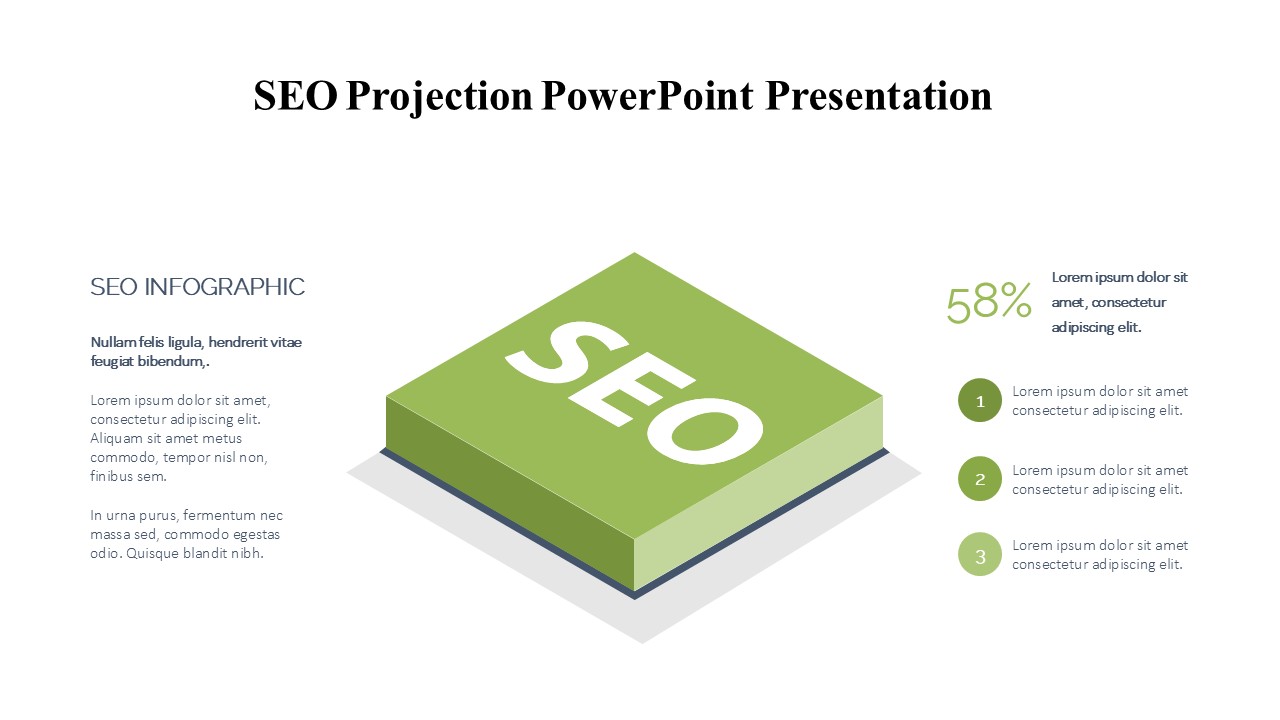 SEO Projection PowerPoint Presentation

SEO INFOGRAPHIC

Nullam felis ligula, hendrerit vitae feugiat bibendum,.

Lorem ipsum dolor sit amet, consectetur adipiscing elit. Aliquam sit amet metus commodo, tempor nisl non, finibus sem.

In urna purus, fermentum nec massa sed, commodo egestas odio. Quisque blandit nibh.

SEO

58%

Lorem ipsum dolor sit amet, consectetur adipiscing elit.

1

Lorem ipsum dolor sit amet consectetur adipiscing elit.

2

Lorem ipsum dolor sit amet consectetur adipiscing elit.

3

Lorem ipsum dolor sit amet consectetur adipiscing elit.